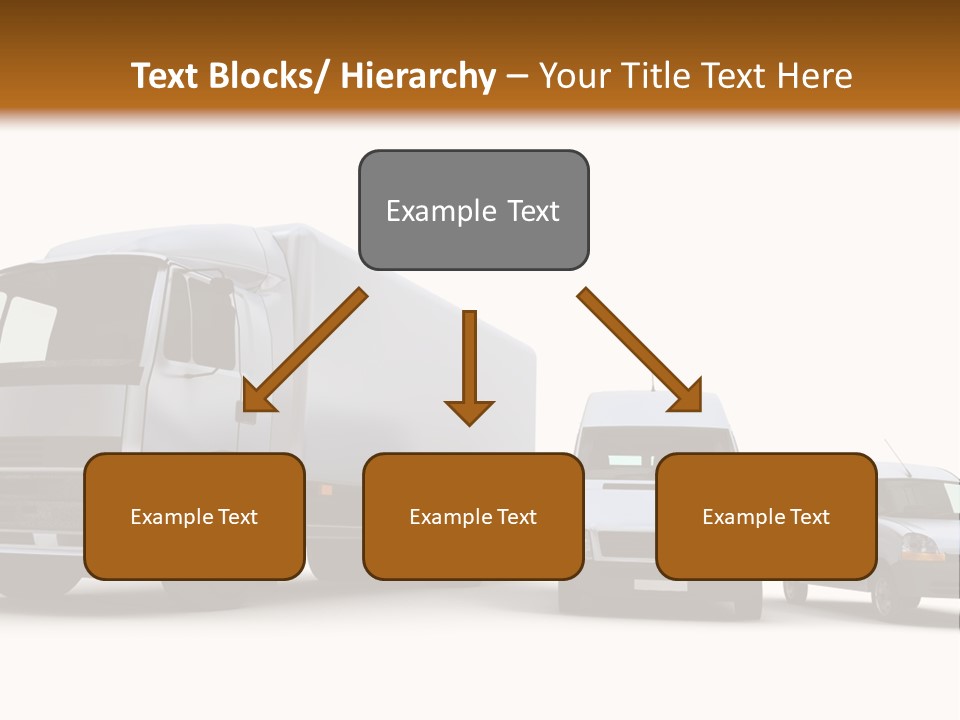 Text Blocks/ Hierarchy – Your Title Text Here

Example Text

Example Text

Example Text

Example Text